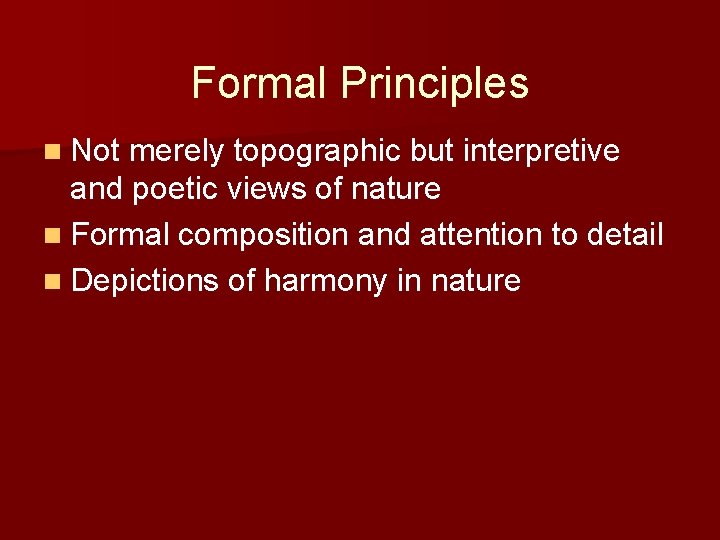 Formal Principles

- Not merely topographic but interpretive and poetic views of nature
- Formal composition and attention to detail
- Depictions of harmony in nature